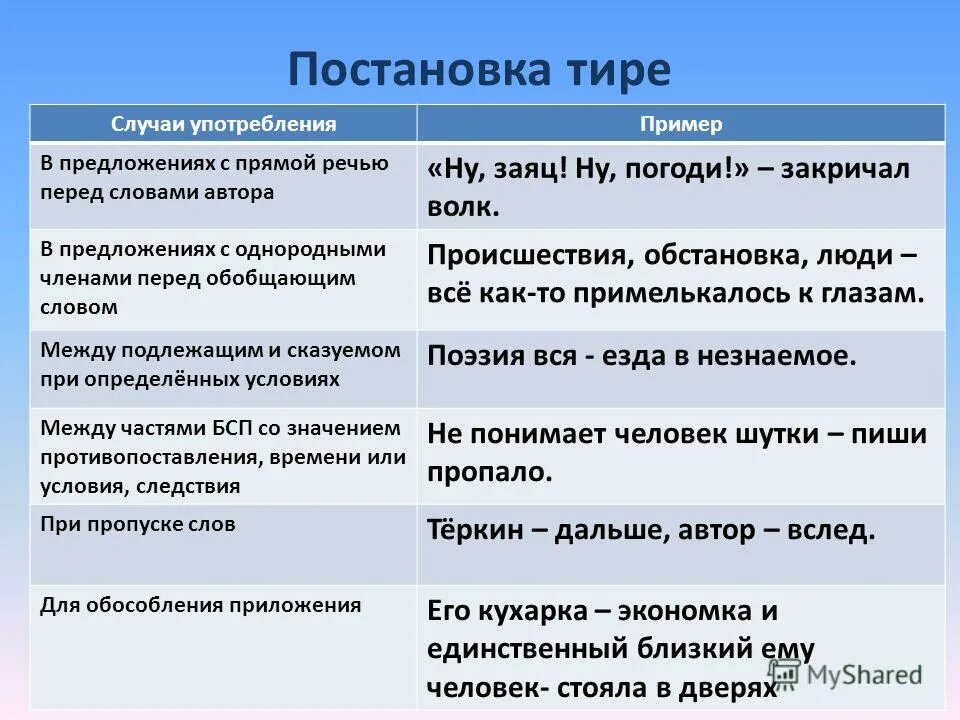 Постановка тире

| Случаи употребления | Пример |
|---|---|
| В предложениях с прямой речью перед словами автора | «Ну, заяц! Ну, погоди!» – закричал волк. |
| В предложениях с однородными членами перед обобщающим словом | Происшествия, обстановка, люди – всё как-то примелькалось к глазам. |
| Между подлежащим и сказуемом при определённых условиях | Поэзия вся - езда в незнаемое. |
| Между частями БСП со значением противопоставления, времени или условия, следствия | Не понимает человек шутки – пиши пропало. |
| При пропуске слов | Тёркин – дальше, автор – вслед. |
| Для обособления приложения | Его кухарка – экономка и единственный близкий ему человек- стояла в дверях |

MyShared